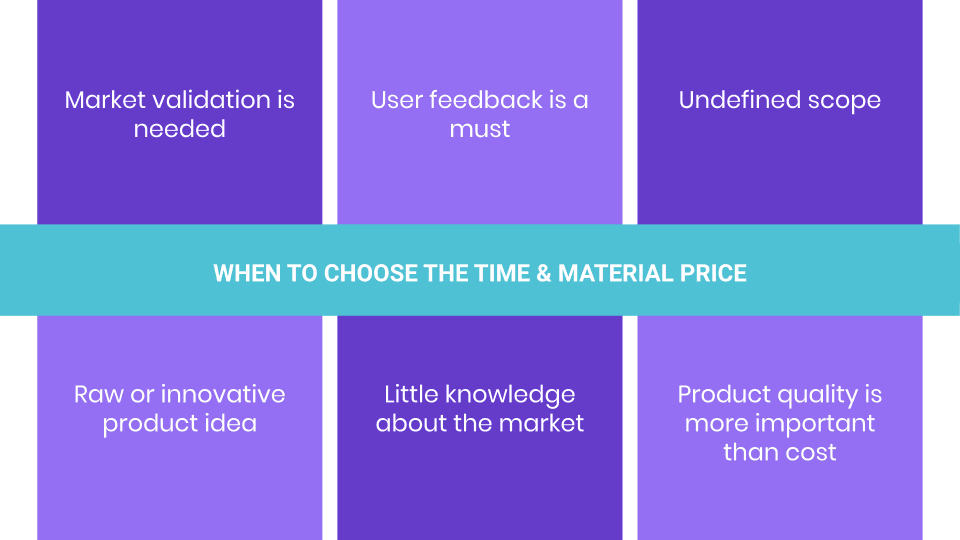 Market validation is needed

User feedback is a must

Undefined scope

WHEN TO CHOOSE THE TIME & MATERIAL PRICE

Raw or innovative product idea

Little knowledge about the market

Product quality is more important than cost